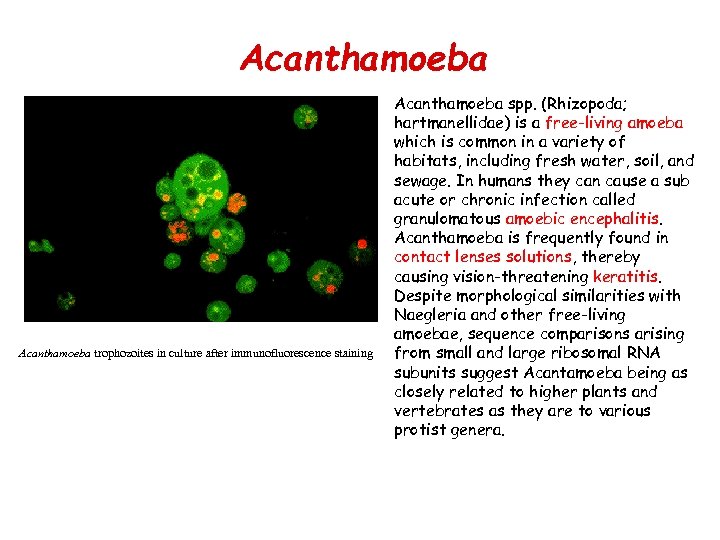 Acanthamoeba

Acanthamoeba trophozoites in culture after immunofluorescence staining

Acanthamoeba spp. (Rhizopoda; hartmanellidae) is a free-living amoeba which is common in a variety of habitats, including fresh water, soil, and sewage. In humans they can cause a sub acute or chronic infection called granulomatous amoebic encephalitis. Acanthamoeba is frequently found in contact lenses solutions, thereby causing vision-threatening keratitis. Despite morphological similarities with Naegleria and other free-living amoebae, sequence comparisons arising from small and large ribosomal RNA subunits suggest Acantamoeba being as closely related to higher plants and vertebrates as they are to various protist genera.